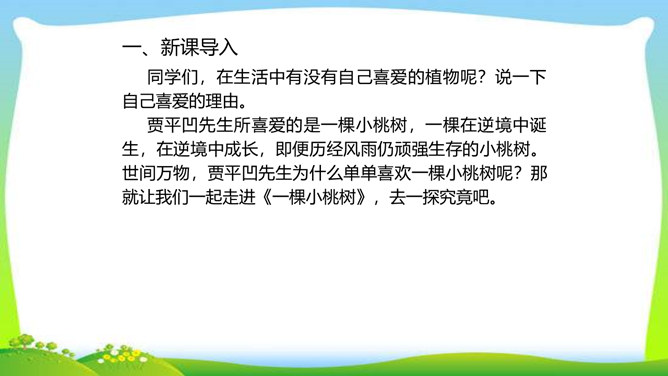 一、新课导入

同学们，在生活中有没有自己喜爱的植物呢？说一下自己喜爱的理由。

贾平凹先生所喜爱的是一棵小桃树，一棵在逆境中诞生，在逆境中成长，即便历经风雨仍顽强生存的小桃树。世间万物，贾平凹先生为什么单单喜欢一棵小桃树呢？那就让我们一起走进《一棵小桃树》，去一探究竟吧。